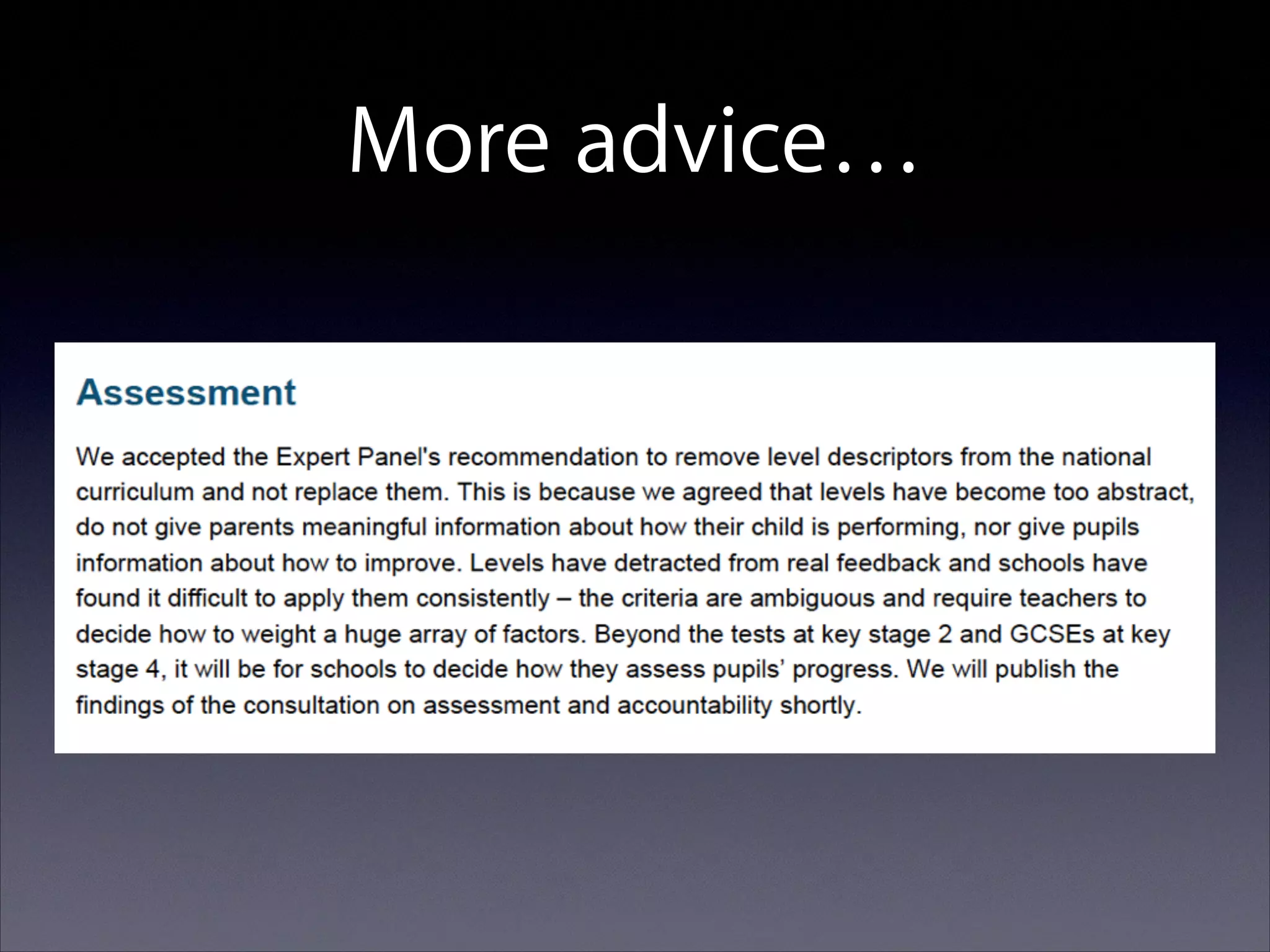 More advice…

Assessment

We accepted the Expert Panel's recommendation to remove level descriptors from the national curriculum and not replace them. This is because we agreed that levels have become too abstract, do not give parents meaningful information about how their child is performing, nor give pupils information about how to improve. Levels have detracted from real feedback and schools have found it difficult to apply them consistently – the criteria are ambiguous and require teachers to decide how to weight a huge array of factors. Beyond the tests at key stage 2 and GCSEs at key stage 4, it will be for schools to decide how they assess pupils' progress. We will publish the findings of the consultation on assessment and accountability shortly.